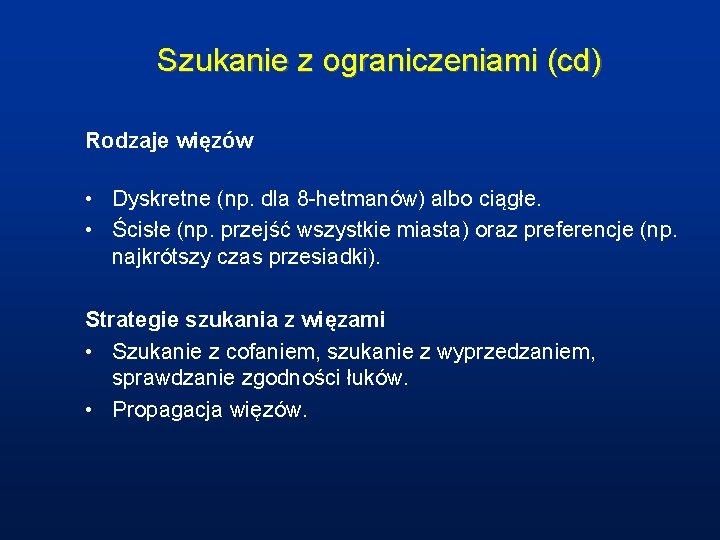 Szukanie z ograniczeniami (cd)

Rodzaje więzów

• Dyskretne (np. dla 8-hetmanów) albo ciągłe.
• Ścisłe (np. przejść wszystkie miasta) oraz preferencje (np. najkrótszy czas przesiadki).

Strategie szukania z więzami
• Szukanie z cofaniem, szukanie z wyprzedzaniem, sprawdzanie zgodności łuków.
• Propagacja więzów.